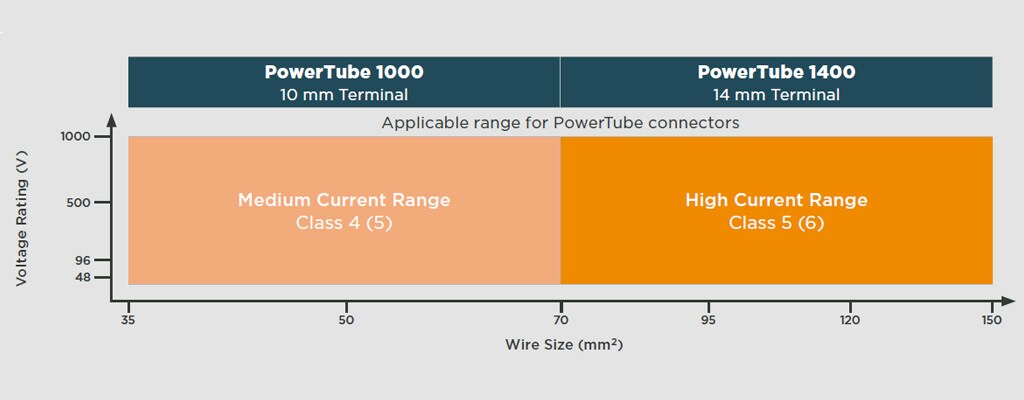 PowerTube 1000
10 mm Terminal

PowerTube 1400
14 mm Terminal

Applicable range for PowerTube connectors

Voltage Rating (V)

1000
500
96
48

Medium Current Range
Class 4 (5)

High Current Range
Class 5 (6)

35
50
70
95
120
150

Wire Size (mm²)